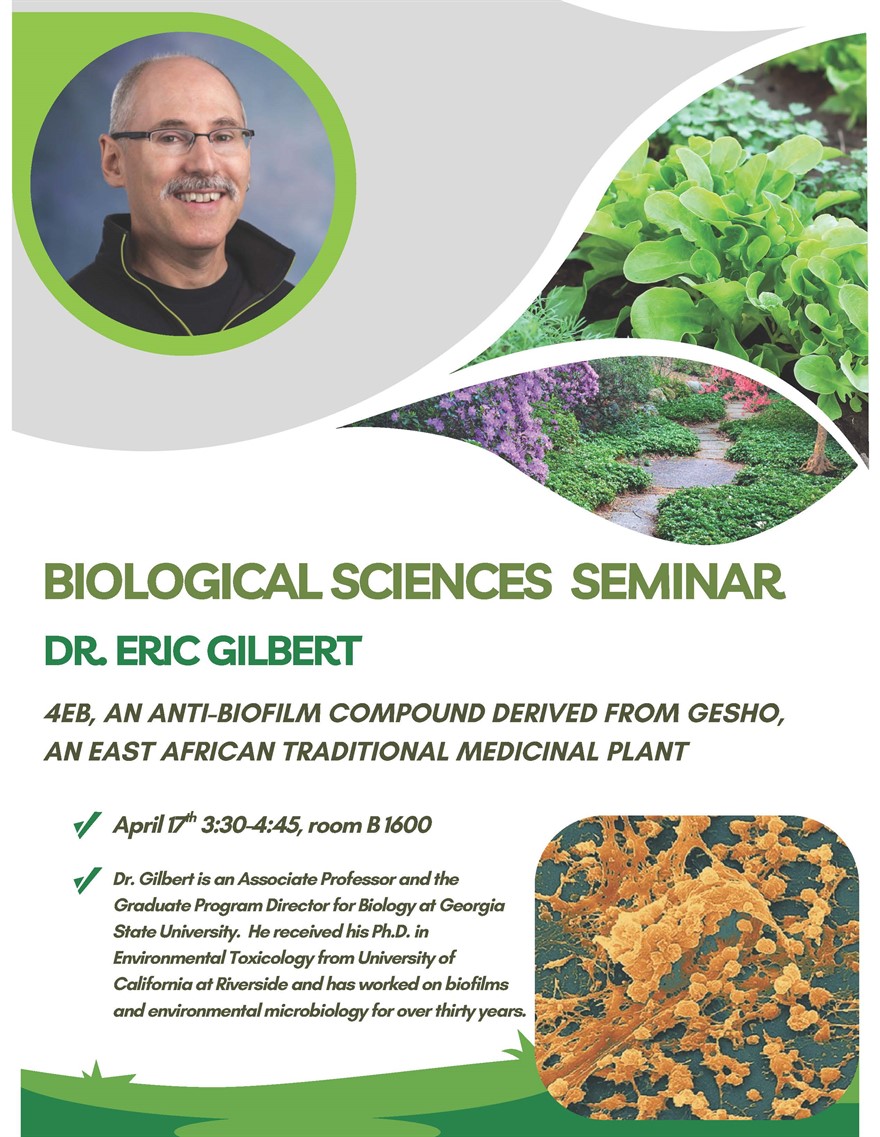 BIOLOGICAL SCIENCES SEMINAR

DR. ERIC GILBERT

4EB, AN ANTI-BIOFILM COMPOUND DERIVED FROM GESHO, AN EAST AFRICAN TRADITIONAL MEDICINAL PLANT

April 17$^{th}$ 3:30-4:45, room B 1600

Dr. Gilbert is an Associate Professor and the Graduate Program Director for Biology at Georgia State University. He received his Ph.D. in Environmental Toxicology from University of California at Riverside and has worked on biofilms and environmental microbiology for over thirty years.